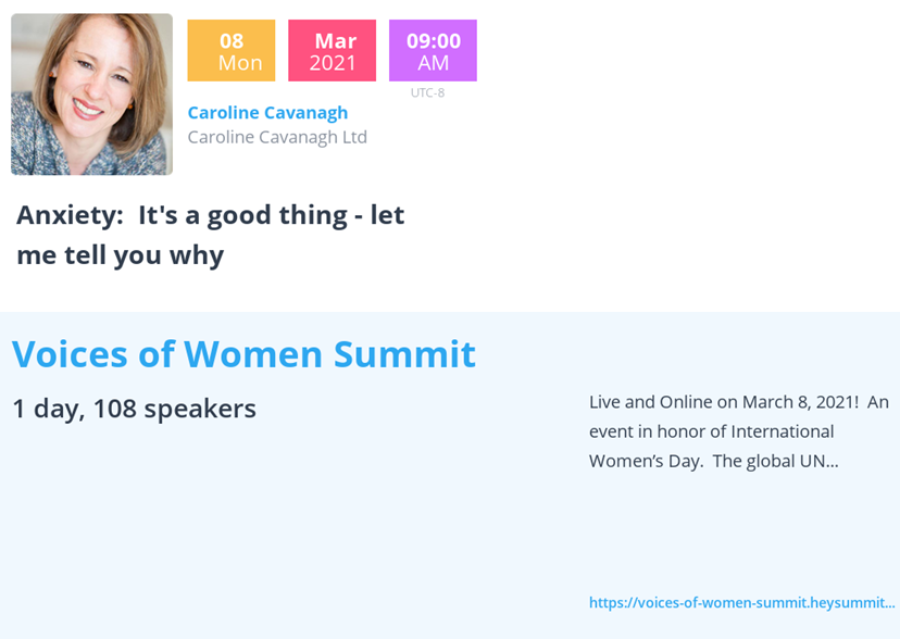 08
Mon

Mar
2021

09:00
AM
UTC-8

Caroline Cavanagh
Caroline Cavanagh Ltd

Anxiety:  It's a good thing - let me tell you why

Voices of Women Summit

1 day, 108 speakers

Live and Online on March 8, 2021!  An event in honor of International Women's Day.  The global UN...

https://voices-of-women-summit.heysummit...